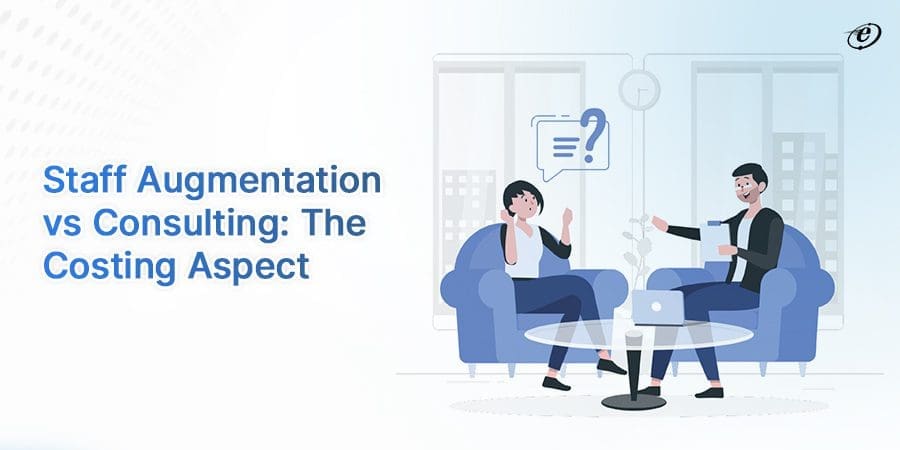 Staff Augmentation vs Consulting: The Costing Aspect

e